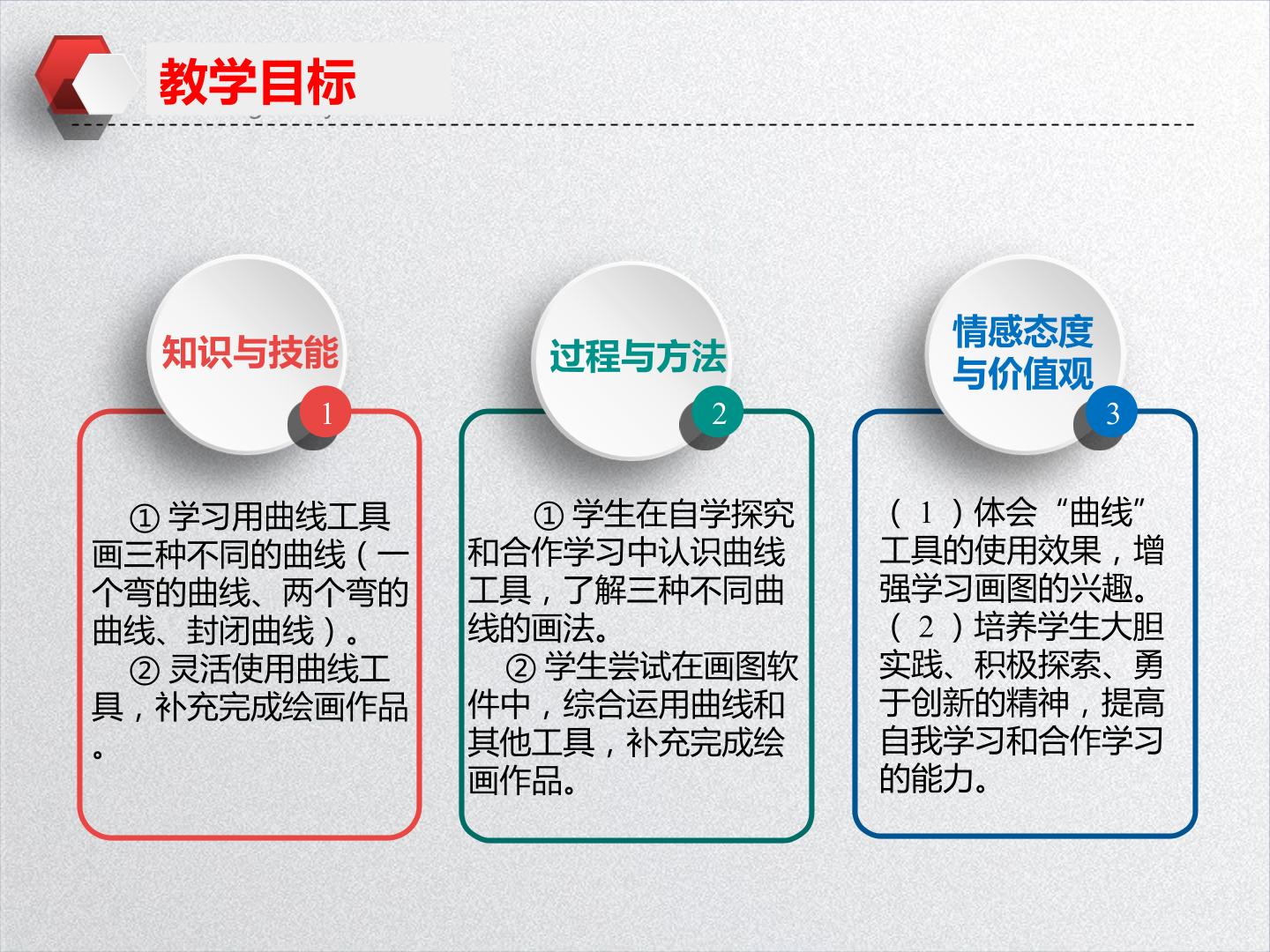 教学目标

知识与技能

1

①学习用曲线工具画三种不同的曲线（一个弯的曲线、两个弯的曲线、封闭曲线）。
②灵活使用曲线工具，补充完成绘画作品。

过程与方法

2

①学生在自学探究和合作学习中认识曲线工具，了解三种不同曲线的画法。
②学生尝试在画图软件中，综合运用曲线和其他工具，补充完成绘画作品。

情感态度
与价值观

3

（1）体会“曲线”工具的使用效果，增强学习画图的兴趣。
（2）培养学生大胆实践、积极探索、勇于创新的精神，提高自我学习和合作学习的能力。